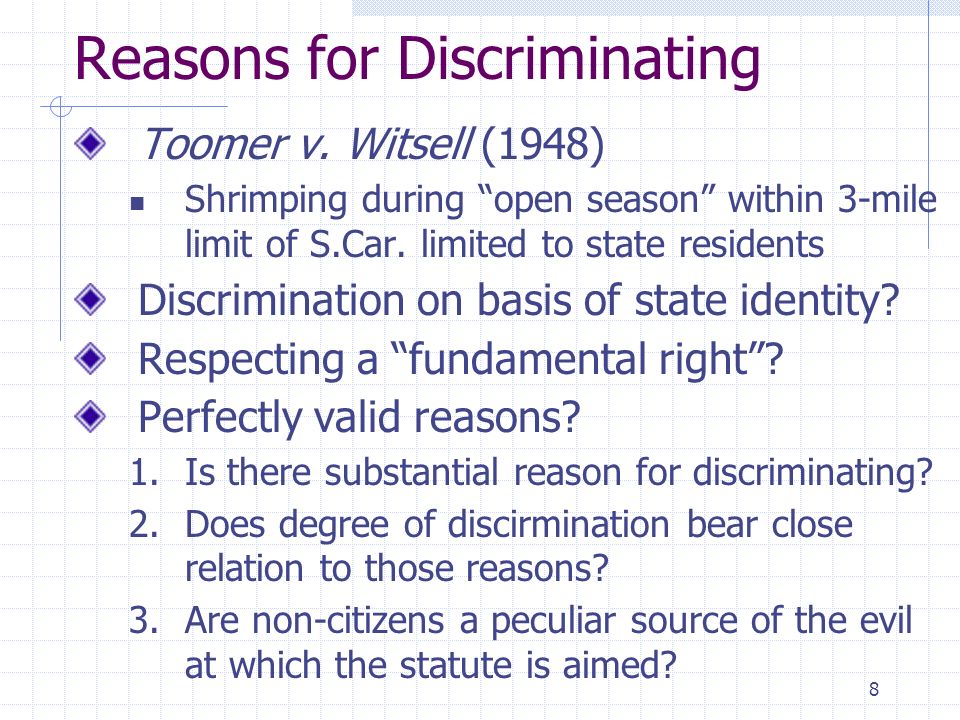 Reasons for Discriminating

Toomer v. Witsell (1948)

Shrimping during “open season” within 3-mile limit of S.Car. limited to state residents

Discrimination on basis of state identity?

Respecting a “fundamental right”?

Perfectly valid reasons?

1. Is there substantial reason for discriminating?
2. Does degree of discirmination bear close relation to those reasons?
3. Are non-citizens a peculiar source of the evil at which the statute is aimed?

8